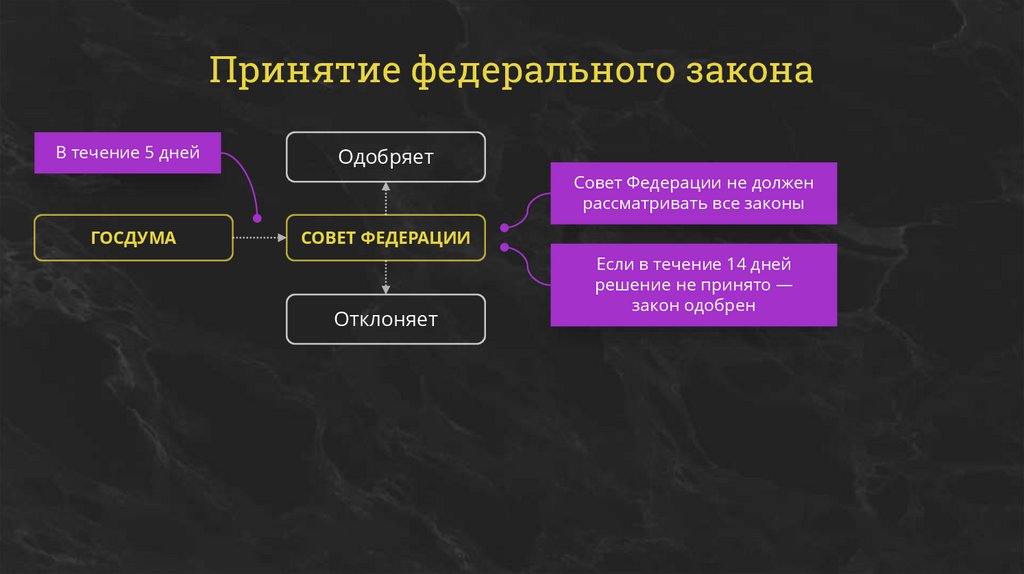 Принятие федерального закона

В течение 5 дней

ГОСДУМА

Одобряет

СОВЕТ ФЕДЕРАЦИИ

Отклоняет

Совет Федерации не должен рассматривать все законы

Если в течение 14 дней решение не принято — закон одобрен